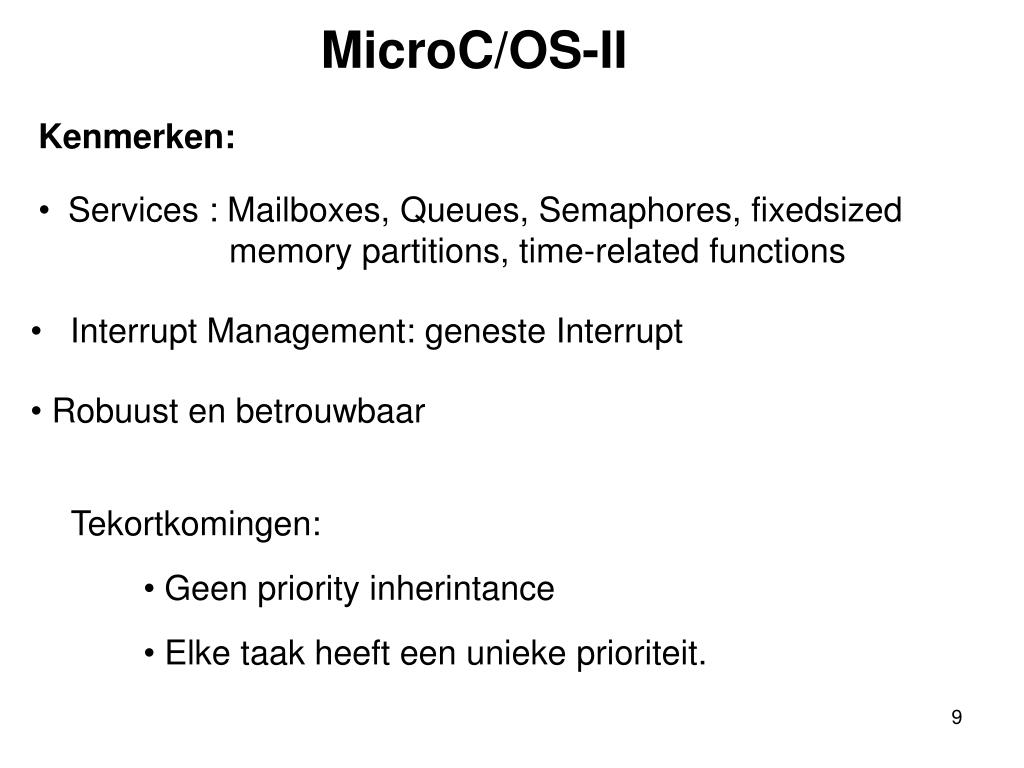 MicroC/OS-II

Kenmerken:

• Services : Mailboxes, Queues, Semaphores, fixedsized memory partitions, time-related functions

• Interrupt Management: geneste Interrupt

• Robuust en betrouwbaar

Tekortkomingen:

• Geen priority inherintance

• Elke taak heeft een unieke prioriteit.

9